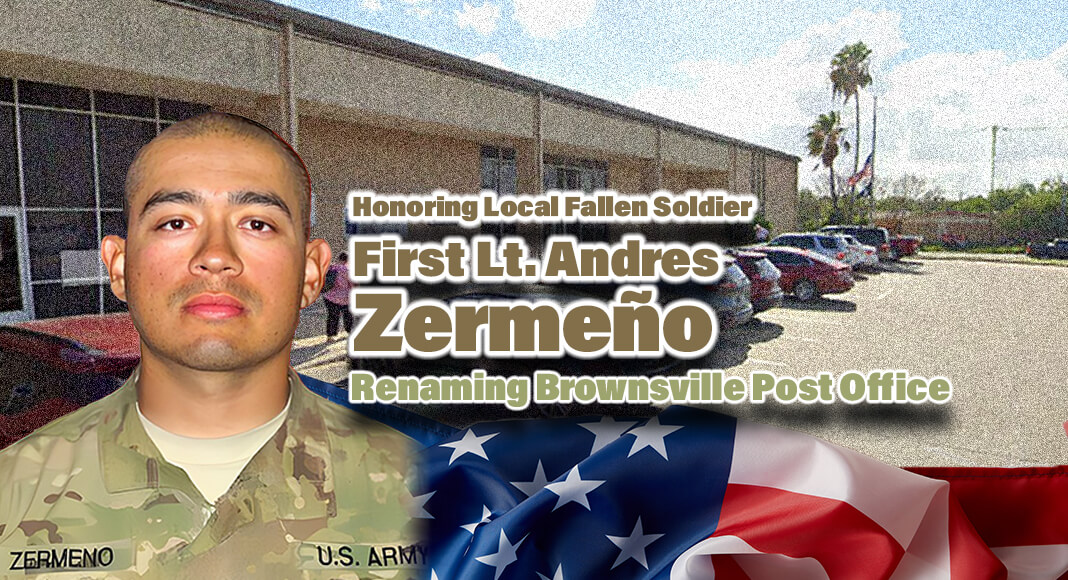 Honoring Local Fallen Soldier
First Lt. Andres
Zermeño
Renaming Brownsville Post Office

ZERMENO
U.S. ARMY